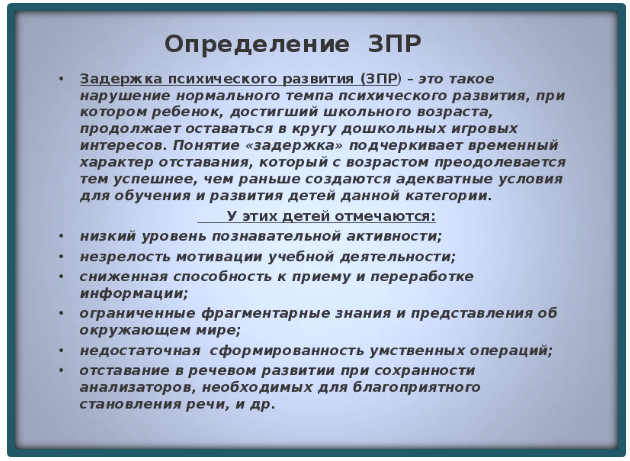 Определение ЗПР

• Задержка психического развития (ЗПР) – это такое нарушение нормального темпа психического развития, при котором ребенок, достигший школьного возраста, продолжает оставаться в кругу дошкольных игровых интересов. Понятие «задержка» подчеркивает временный характер отставания, который с возрастом преодолевается тем успешнее, чем раньше создаются адекватные условия для обучения и развития детей данной категории.

У этих детей отмечаются:

• низкий уровень познавательной активности;
• незрелость мотивации учебной деятельности;
• сниженная способность к приему и переработке информации;
• ограниченные фрагментарные знания и представления об окружающем мире;
• недостаточная сформированность умственных операций;
• отставание в речевом развитии при сохранности анализаторов, необходимых для благоприятного становления речи, и др.